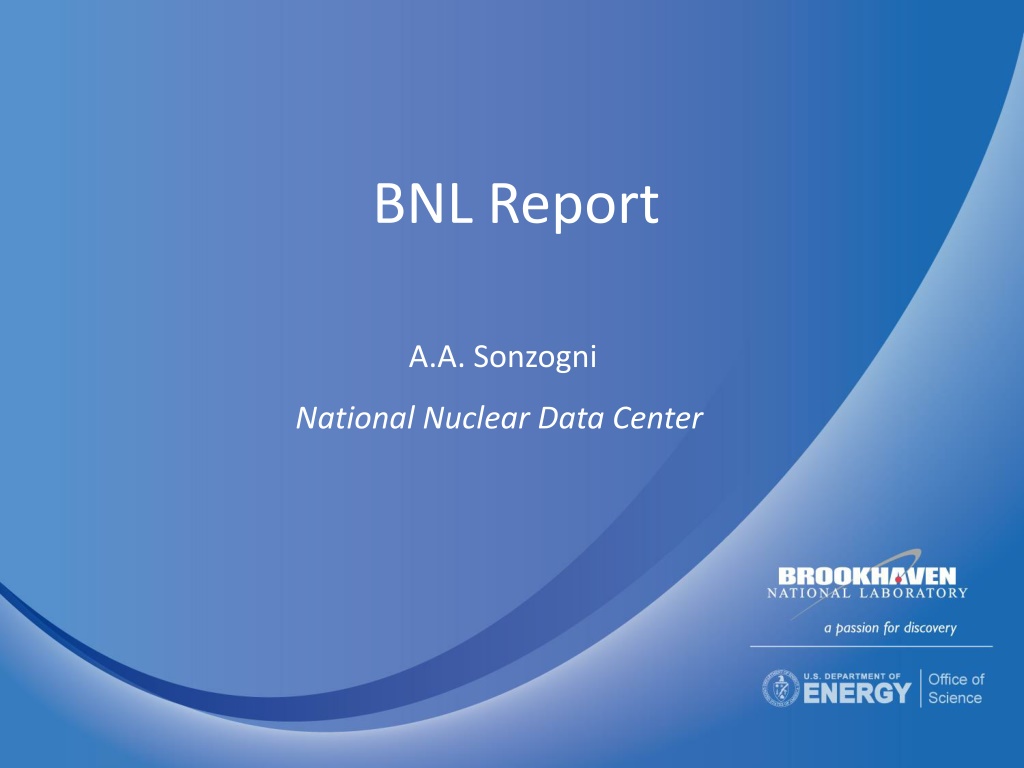 BNL Report

A.A. Sonzogni

National Nuclear Data Center

BROOKHAVEN
NATIONAL LABORATORY

a passion for discovery

U.S. DEPARTMENT OF ENERGY

Office of Science